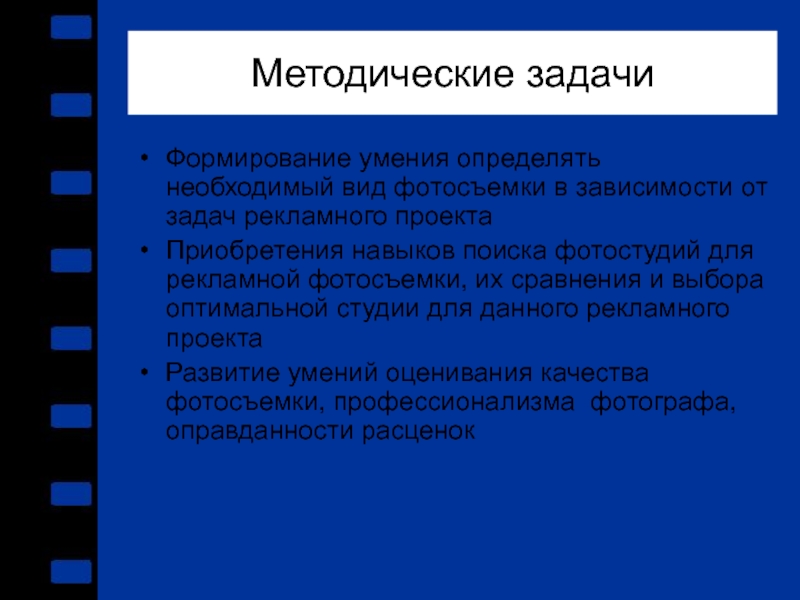 Методические задачи

• Формирование умения определять необходимый вид фотосъемки в зависимости от задач рекламного проекта
• Приобретения навыков поиска фотостудий для рекламной фотосъемки, их сравнения и выбора оптимальной студии для данного рекламного проекта
• Развитие умений оценивания качества фотосъемки, профессионализма фотографа, оправданности расценок